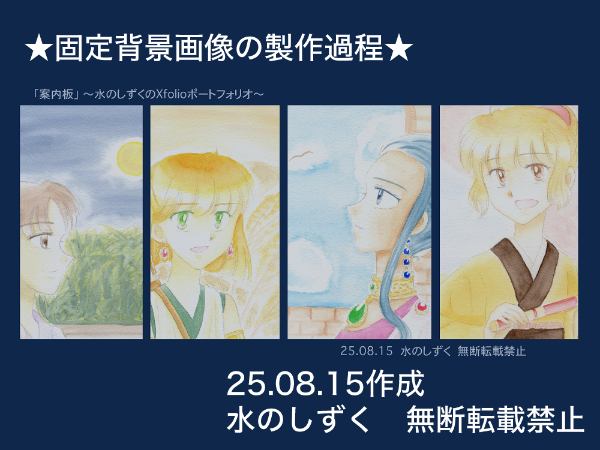 ★固定背景画像の製作過程★

「案内板」～水のしずくのXfolioポートフォリオ～

25.08.15 水のしずく 無断転載禁止

25.08.15作成
水のしずく　無断転載禁止